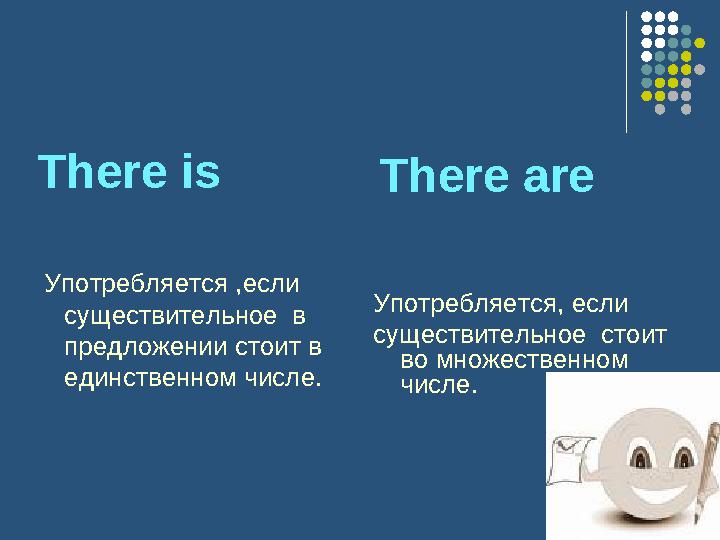 There is

Употребляется ,если существительное в предложении стоит в единственном числе.

There are

Употребляется, если существительное стоит во множественном числе.